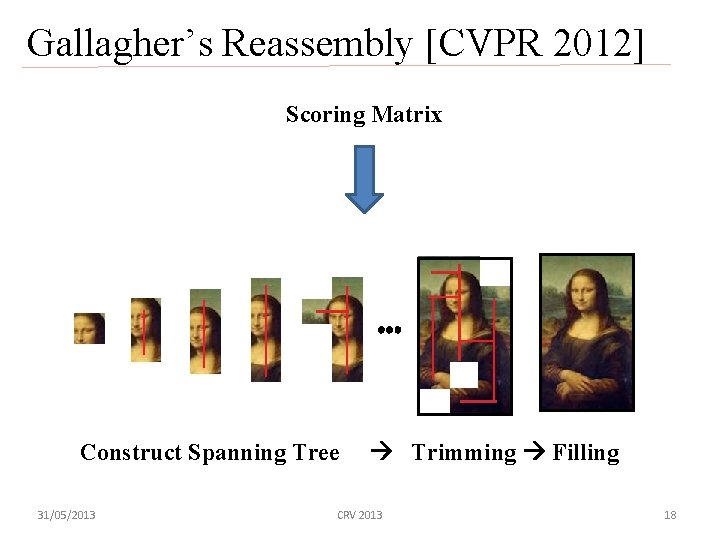 Gallagher's Reassembly [CVPR 2012]

Scoring Matrix

...

Construct Spanning Tree → Trimming → Filling

31/05/2013

CRV 2013

18